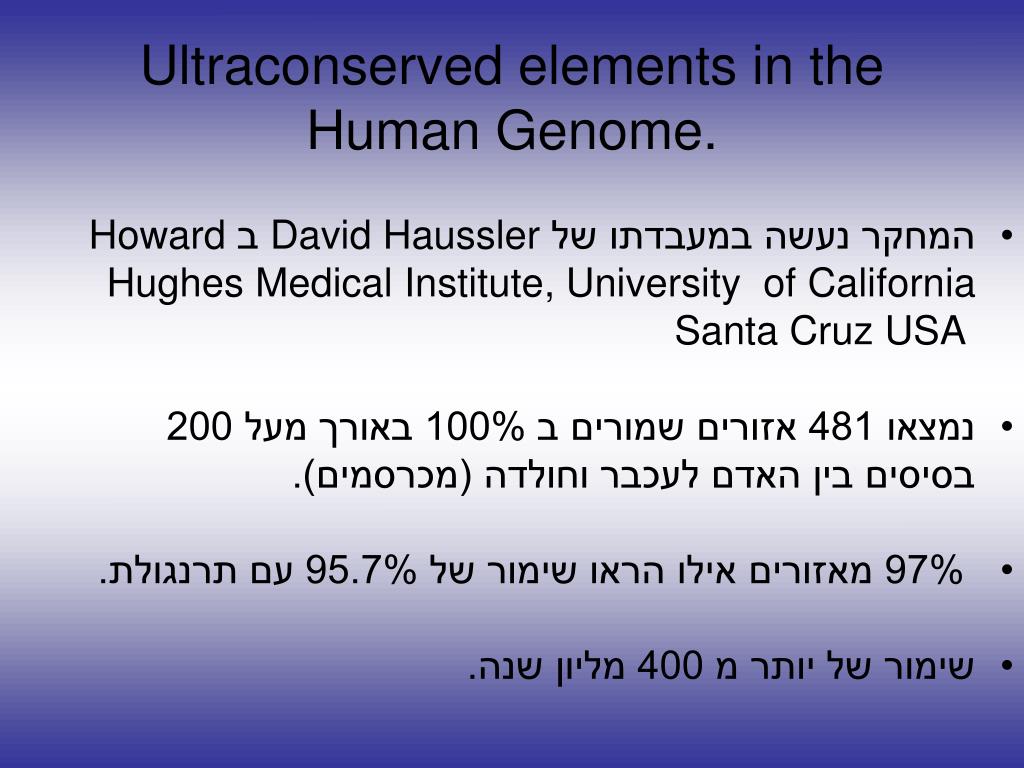 Ultraconserved elements in the Human Genome.

• המחקר נעשה במעבדתו של David Haussler ב Howard Hughes Medical Institute, University of California Santa Cruz USA

• נמצאו 481 אזורים שמורים ב 100% באורך מעל 200 בסיסים בין האדם לעכבר וחולדה (מכרסמים).

• 97% מאזורים אילו הראו שימור של 95.7% עם תרנגולת.

• שימור של יותר מ 400 מליון שנה.